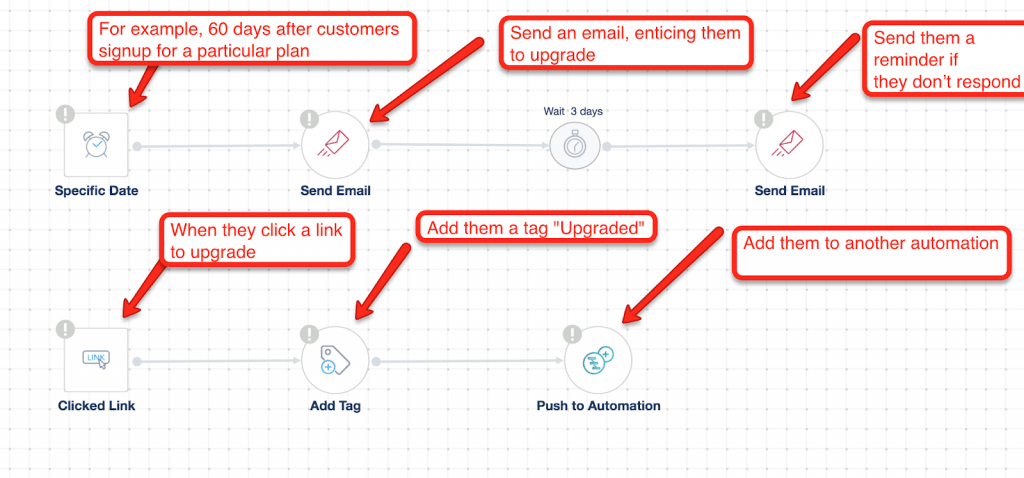 For example, 60 days after customers signup for a particular plan

Send an email, enticing them to upgrade

Send them a reminder if they don't respond

Wait 3 days

Specific Date

Send Email

Send Email

When they click a link to upgrade

Add them a tag "Upgraded"

Add them to another automation

LINK

Clicked Link

Add Tag

Push to Automation